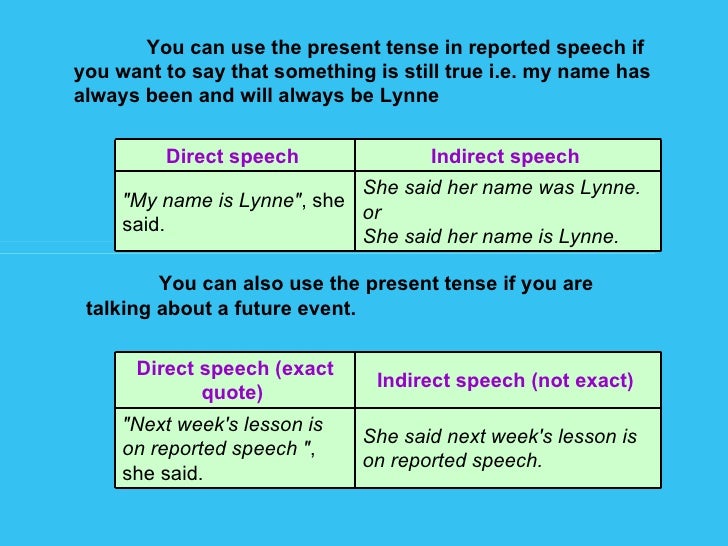 You can use the present tense in reported speech if you want to say that something is still true i.e. my name has always been and will always be Lynne

| Direct speech | Indirect speech |
|---|---|
| "My name is Lynne", she said. | She said her name was Lynne. or She said her name is Lynne. |

You can also use the present tense if you are talking about a future event.

| Direct speech (exact quote) | Indirect speech (not exact) |
|---|---|
| "Next week's lesson is on reported speech ", she said. | She said next week's lesson is on reported speech. |